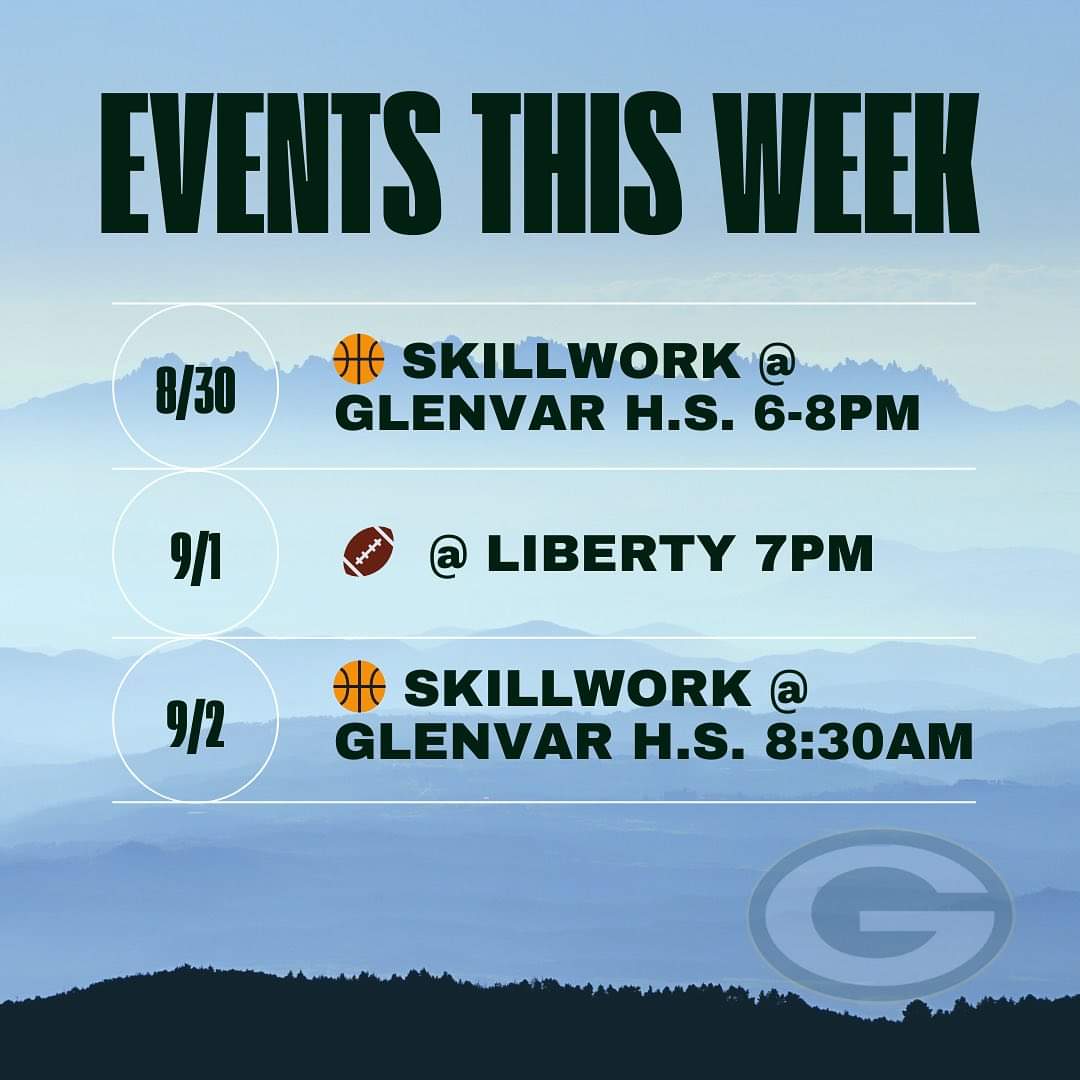 EVENTS THIS WEEK

8/30 🏀 SKILLWORK @ GLENVAR H.S. 6-8PM

9/1 🏈 @ LIBERTY 7PM

9/2 🏀 SKILLWORK @ GLENVAR H.S. 8:30AM

G